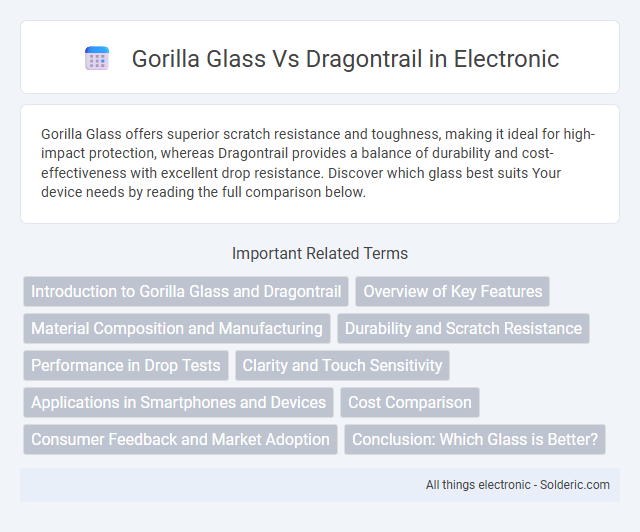 Gorilla Glass Vs Dragontrail in Electronic

Gorilla Glass offers superior scratch resistance and toughness, making it ideal for high-impact protection, whereas Dragontrail provides a balance of durability and cost-effectiveness with excellent drop resistance. Discover which glass best suits Your device needs by reading the full comparison below.

Important Related Terms

Introduction to Gorilla Glass and Dragontrail
Overview of Key Features
Material Composition and Manufacturing
Durability and Scratch Resistance
Performance in Drop Tests
Clarity and Touch Sensitivity
Applications in Smartphones and Devices
Cost Comparison
Consumer Feedback and Market Adoption
Conclusion: Which Glass is Better?

All things electronic - Solderic.com